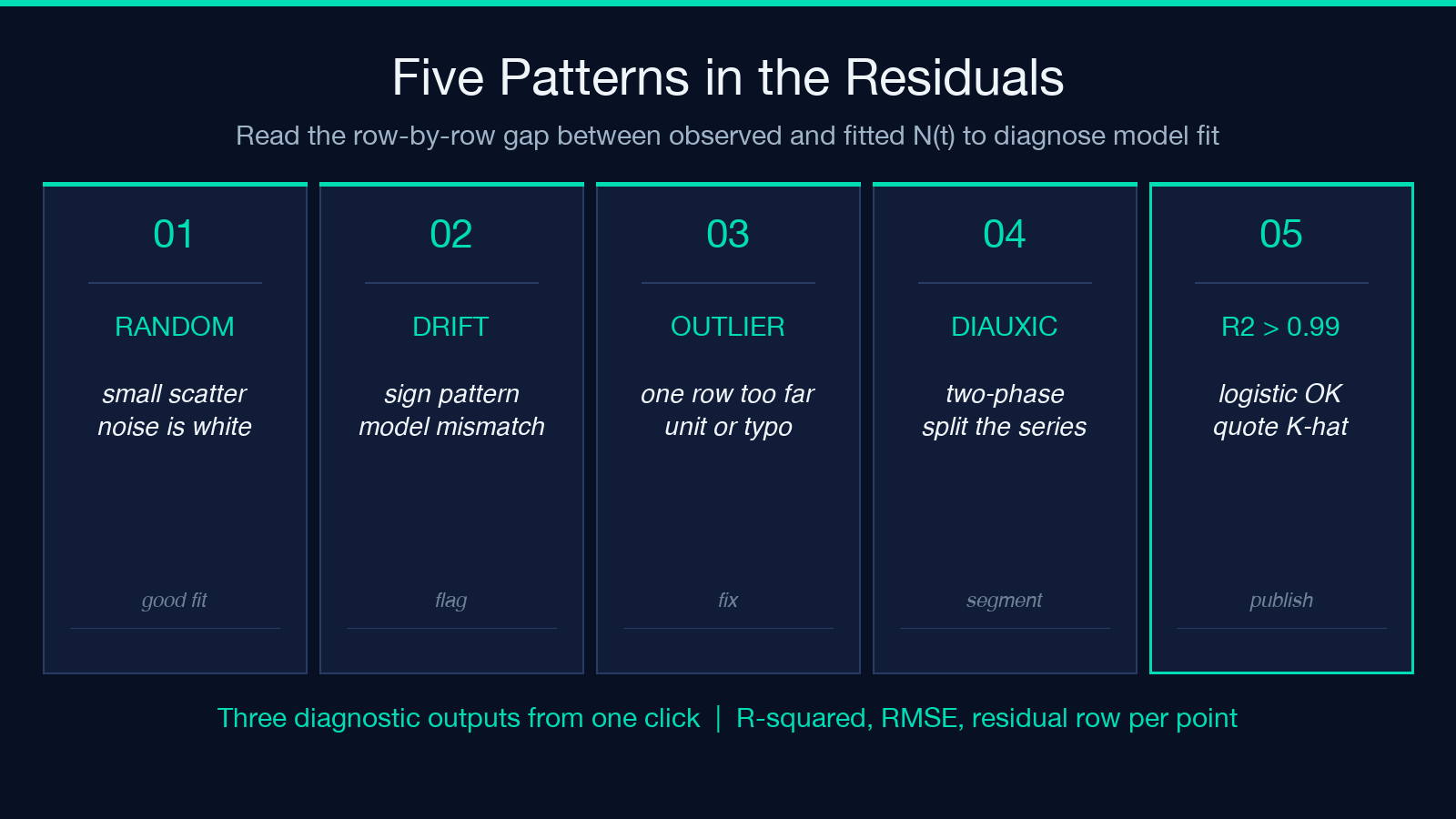 Five Patterns in the Residuals

Read the row-by-row gap between observed and fitted N(t) to diagnose model fit

01

RANDOM

small scatter
noise is white

good fit

02

DRIFT

sign pattern
model mismatch

flag

03

OUTLIER

one row too far
unit or typo

fix

04

DIAUXIC

two-phase
split the series

segment

05

R2 > 0.99

logistic OK
quote K-hat

publish

Three diagnostic outputs from one click | R-squared, RMSE, residual row per point